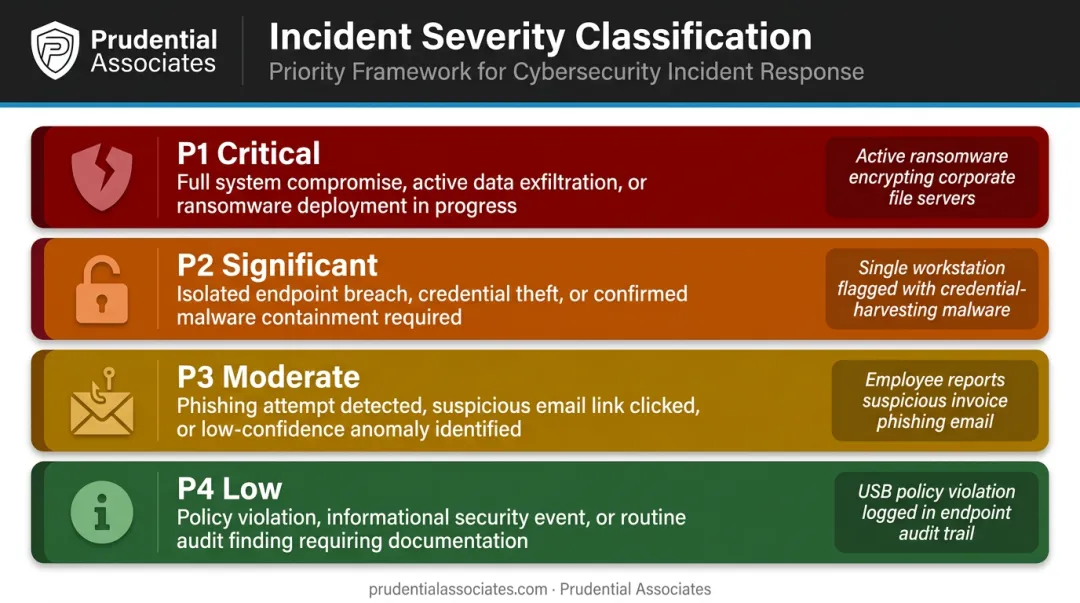 Prudential Associates

Incident Severity Classification
Priority Framework for Cybersecurity Incident Response

P1 Critical
Full system compromise, active data exfiltration, or ransomware deployment in progress

Active ransomware encrypting corporate file servers

P2 Significant
Isolated endpoint breach, credential theft, or confirmed malware containment required

Single workstation flagged with credential-harvesting malware

P3 Moderate
Phishing attempt detected, suspicious email link clicked, or low-confidence anomaly identified

Employee reports suspicious invoice phishing email

P4 Low
Policy violation, informational security event, or routine audit finding requiring documentation

USB policy violation logged in endpoint audit trail

prudentialassociates.com · Prudential Associates